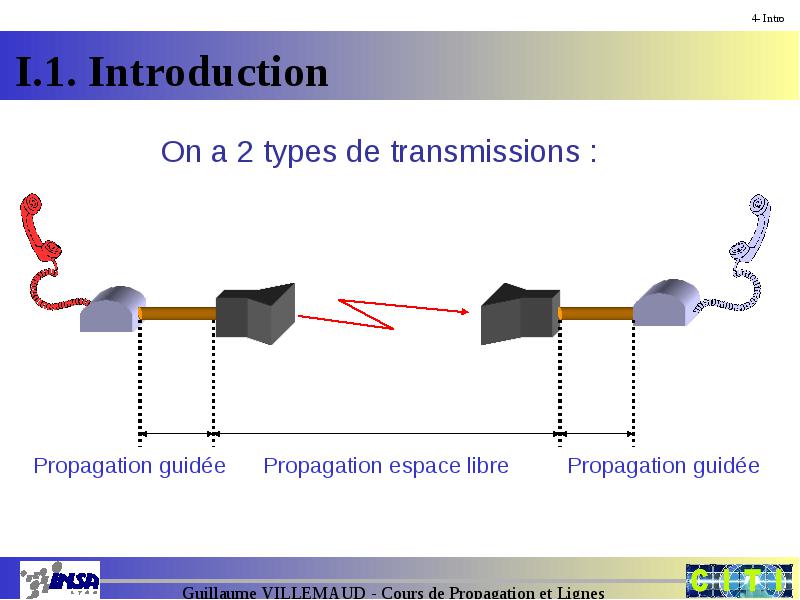 4- Intro

I.1. Introduction

On a 2 types de transmissions :

Propagation guidée Propagation espace libre Propagation guidée

INSA LYON

Guillaume VILLEMAUD - Cours de Propagation et Lignes

CITI